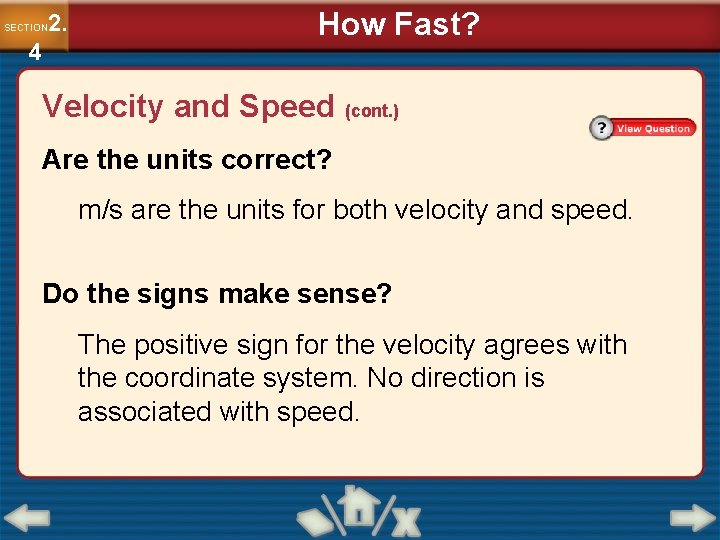 SECTION 2.4

How Fast?

Velocity and Speed (cont.)

? View Question

Are the units correct?

m/s are the units for both velocity and speed.

Do the signs make sense?

The positive sign for the velocity agrees with the coordinate system. No direction is associated with speed.